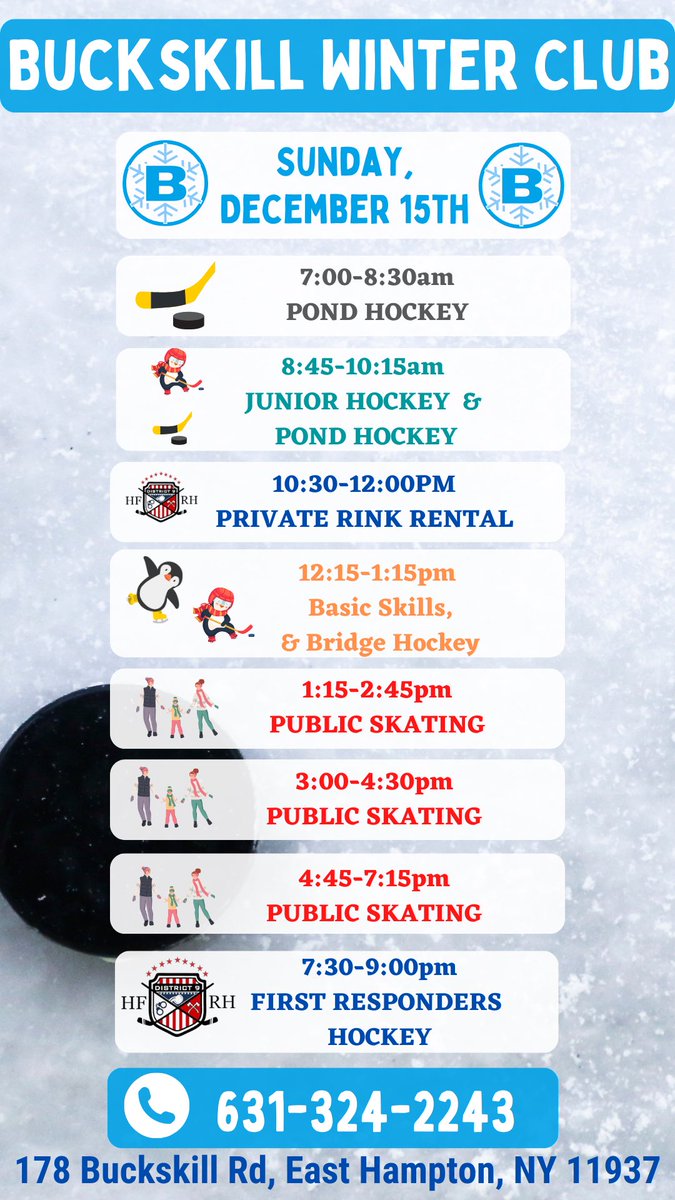 BUCKSKILL WINTER CLUB

B SUNDAY, DECEMBER 15TH B

7:00-8:30am
POND HOCKEY

8:45-10:15am
JUNIOR HOCKEY &
POND HOCKEY

HF DISTRICT 9 RH
10:30-12:00PM
PRIVATE RINK RENTAL

12:15-1:15pm
Basic Skills,
& Bridge Hockey

1:15-2:45pm
PUBLIC SKATING

3:00-4:30pm
PUBLIC SKATING

4:45-7:15pm
PUBLIC SKATING

HF DISTRICT 9 RH
7:30-9:00pm
FIRST RESPONDERS
HOCKEY

631-324-2243

178 Buckskill Rd, East Hampton, NY 11937